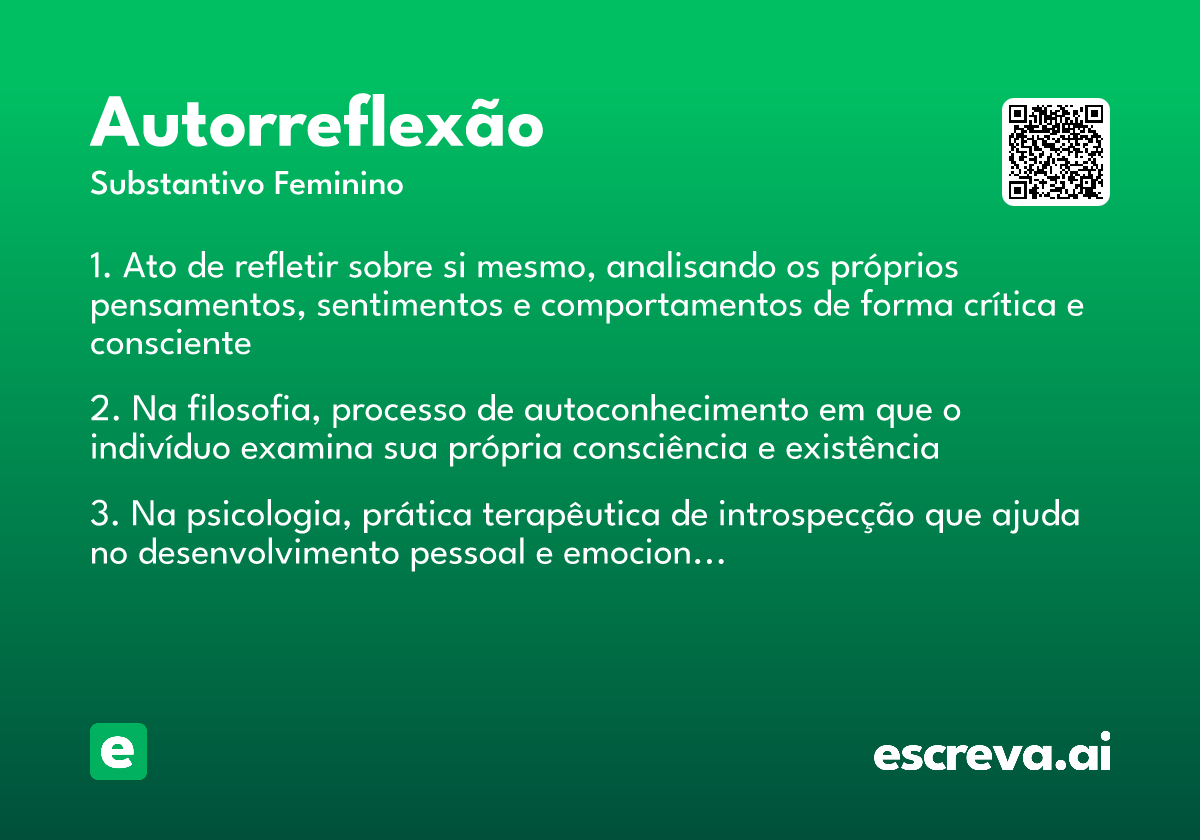 Autorreflexão

Substantivo Feminino

1. Ato de refletir sobre si mesmo, analisando os próprios pensamentos, sentimentos e comportamentos de forma crítica e consciente

2. Na filosofia, processo de autoconhecimento em que o indivíduo examina sua própria consciência e existência

3. Na psicologia, prática terapêutica de introspecção que ajuda no desenvolvimento pessoal e emocion…

e

escreva.ai